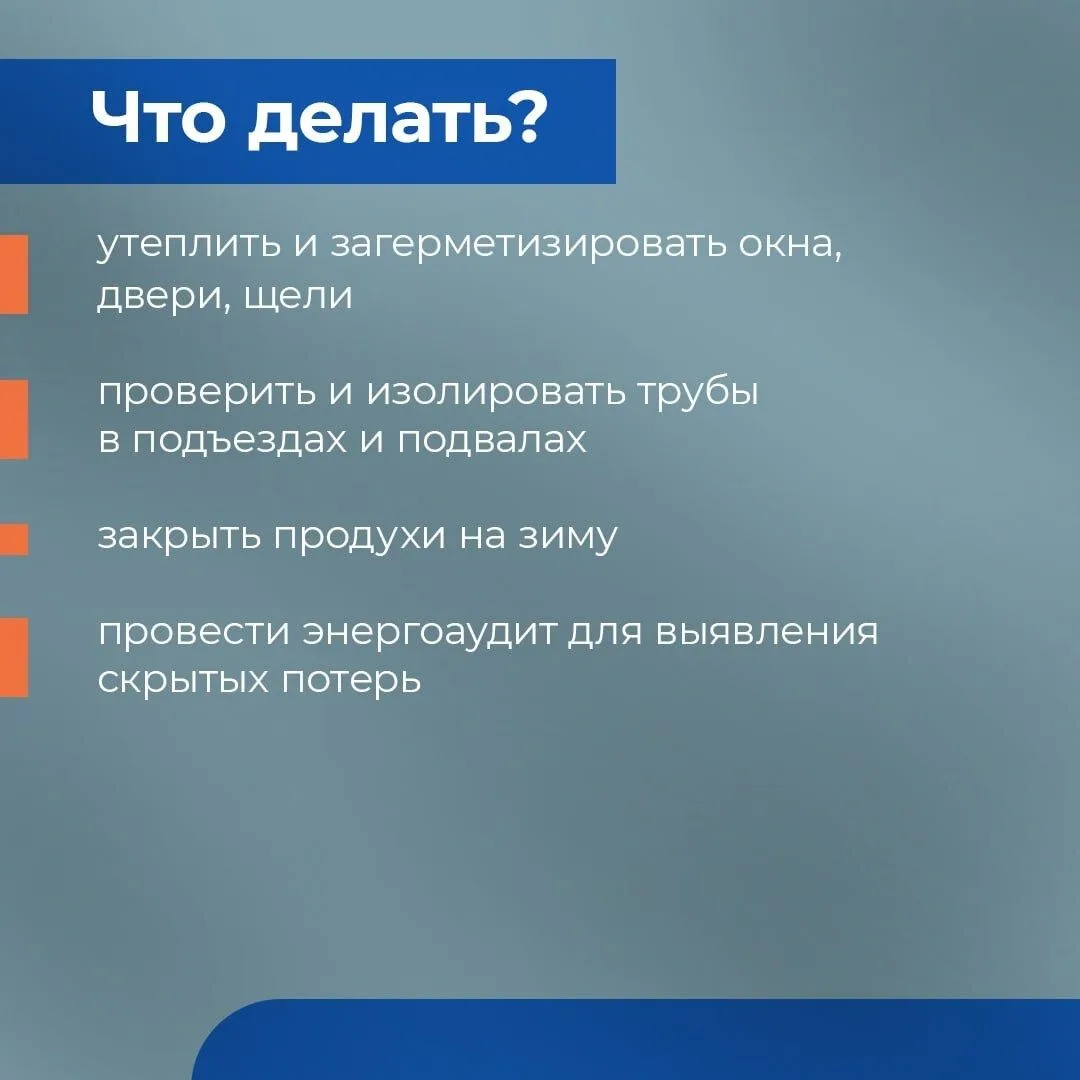 Что делать?

утеплить и загерметизировать окна, двери, щели

проверить и изолировать трубы в подъездах и подвалах

закрыть продухи на зиму

провести энергоаудит для выявления скрытых потерь